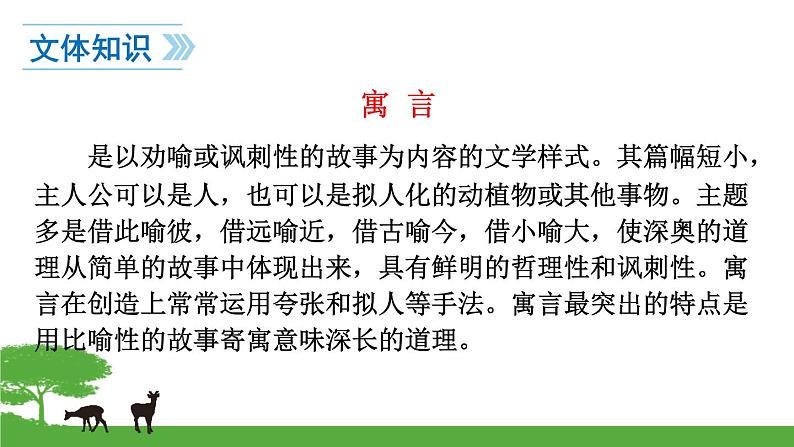 文体知识

寓 言

是以劝喻或讽刺性的故事为内容的文学样式。其篇幅短小，主人公可以是人，也可以是拟人化的动植物或其他事物。主题多是借此喻彼，借远喻近，借古喻今，借小喻大，使深奥的道理从简单的故事中体现出来，具有鲜明的哲理性和讽刺性。寓言在创造上常常运用夸张和拟人等手法。寓言最突出的特点是用比喻性的故事寄寓意味深长的道理。